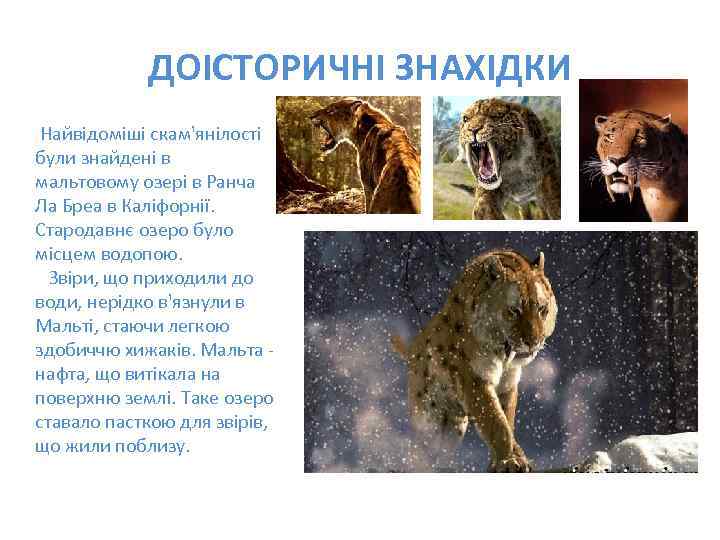 ДОІСТОРИЧНІ ЗНАХІДКИ

Найвідоміші скам'янілості були знайдені в мальтовому озері в Ранча Ла Бреа в Каліфорнії. Стародавнє озеро було місцем водопою.

Звіри, що приходили до води, нерідко в'язнули в Мальті, стаючи легкою здобиччю хижаків. Мальта - нафта, що витікала на поверхню землі. Таке озеро ставало пасткою для звірів, що жили поблизу.